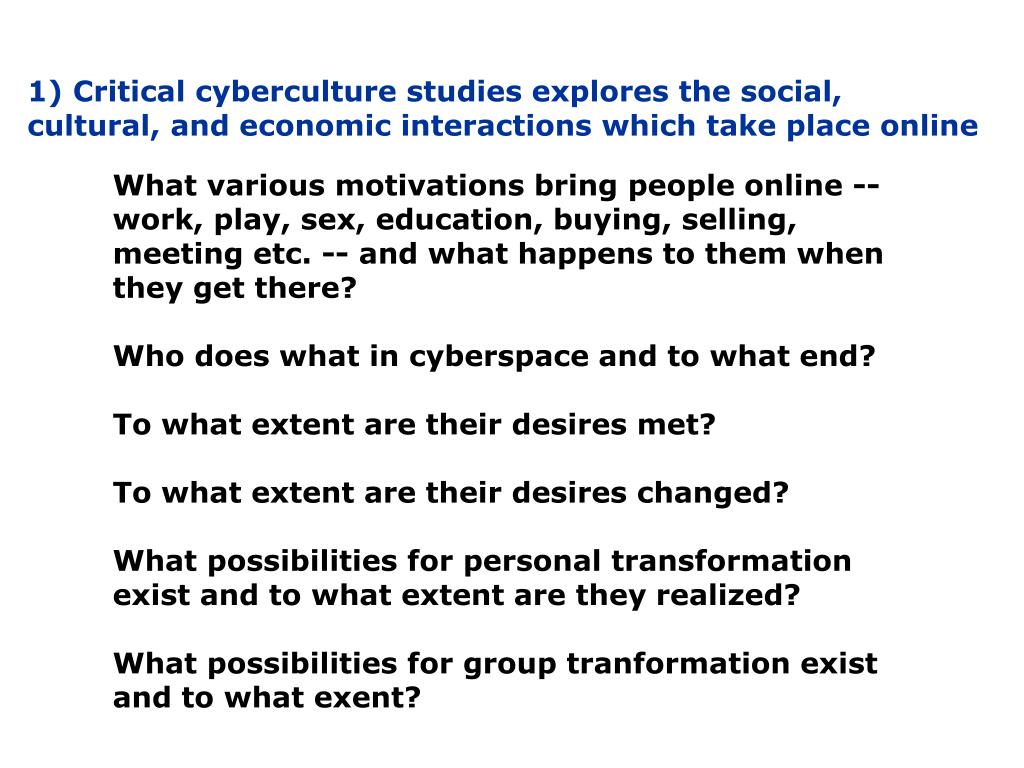 1) Critical cyberculture studies explores the social, cultural, and economic interactions which take place online

What various motivations bring people online -- work, play, sex, education, buying, selling, meeting etc. -- and what happens to them when they get there?

Who does what in cyberspace and to what end?

To what extent are their desires met?

To what extent are their desires changed?

What possibilities for personal transformation exist and to what extent are they realized?

What possibilities for group tranformation exist and to what exent?